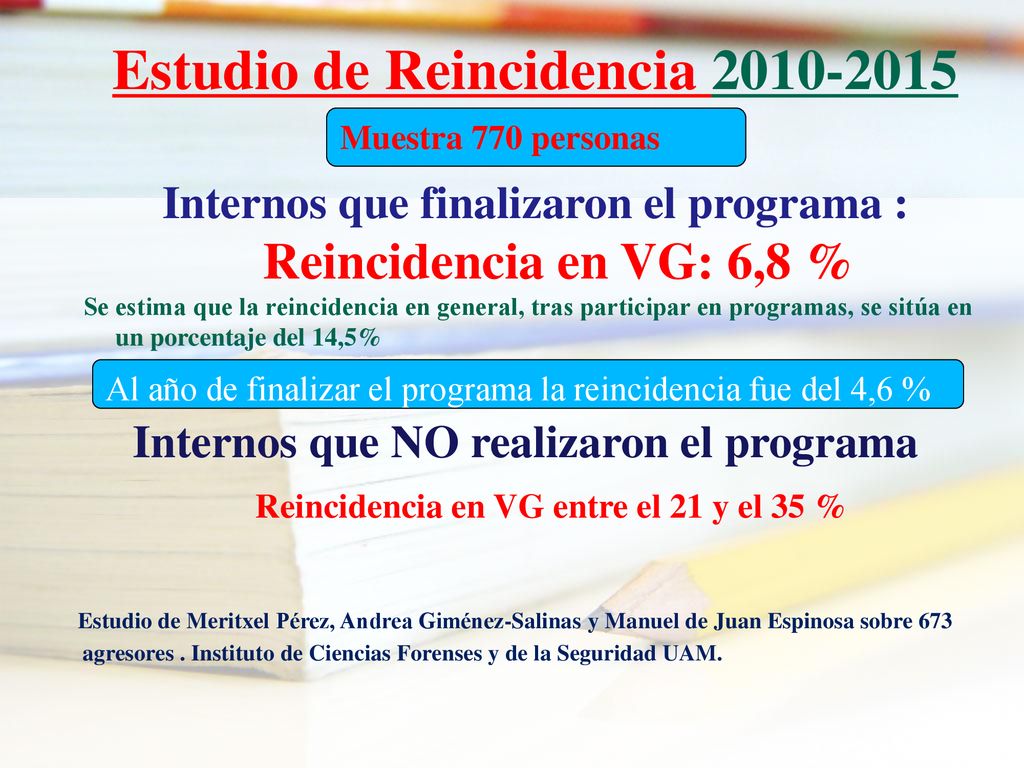 Estudio de Reincidencia 2010-2015

Muestra 770 personas

Internos que finalizaron el programa :
Reincidencia en VG: 6,8 %

Se estima que la reincidencia en general, tras participar en programas, se sitúa en un porcentaje del 14,5%

Al año de finalizar el programa la reincidencia fue del 4,6 %

Internos que NO realizaron el programa

Reincidencia en VG entre el 21 y el 35 %

Estudio de Meritxel Pérez, Andrea Giménez-Salinas y Manuel de Juan Espinosa sobre 673 agresores . Instituto de Ciencias Forenses y de la Seguridad UAM.